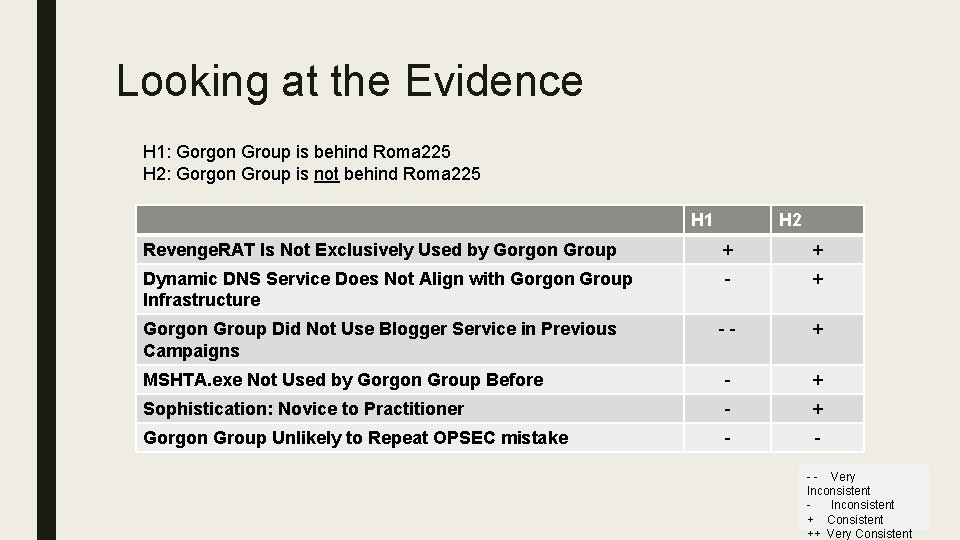 Looking at the Evidence

H1: Gorgon Group is behind Roma225
H2: Gorgon Group is not behind Roma225

| | H1 | H2 |
|---|---|---|
| RevengeRAT Is Not Exclusively Used by Gorgon Group | + | + |
| Dynamic DNS Service Does Not Align with Gorgon Group Infrastructure | - | + |
| Gorgon Group Did Not Use Blogger Service in Previous Campaigns | - - | + |
| MSHTA.exe Not Used by Gorgon Group Before | - | + |
| Sophistication: Novice to Practitioner | - | + |
| Gorgon Group Unlikely to Repeat OPSEC mistake | - | - |

- - Very Inconsistent
- Inconsistent
+ Consistent
++ Very Consistent